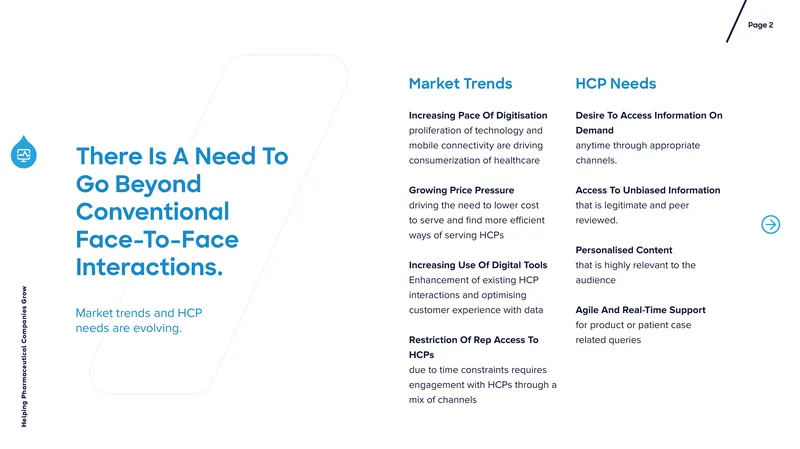 Page 2

Helping Pharmaceutical Companies Grow

There Is A Need To Go Beyond Conventional Face-To-Face Interactions.

Market trends and HCP needs are evolving.

Market Trends

Increasing Pace Of Digitisation
proliferation of technology and mobile connectivity are driving consumerization of healthcare

Growing Price Pressure
driving the need to lower cost to serve and find more efficient ways of serving HCPs

Increasing Use Of Digital Tools
Enhancement of existing HCP interactions and optimising customer experience with data

Restriction Of Rep Access To HCPs
due to time constraints requires engagement with HCPs through a mix of channels

HCP Needs

Desire To Access Information On Demand
anytime through appropriate channels.

Access To Unbiased Information
that is legitimate and peer reviewed.

Personalised Content
that is highly relevant to the audience

Agile And Real-Time Support
for product or patient case related queries